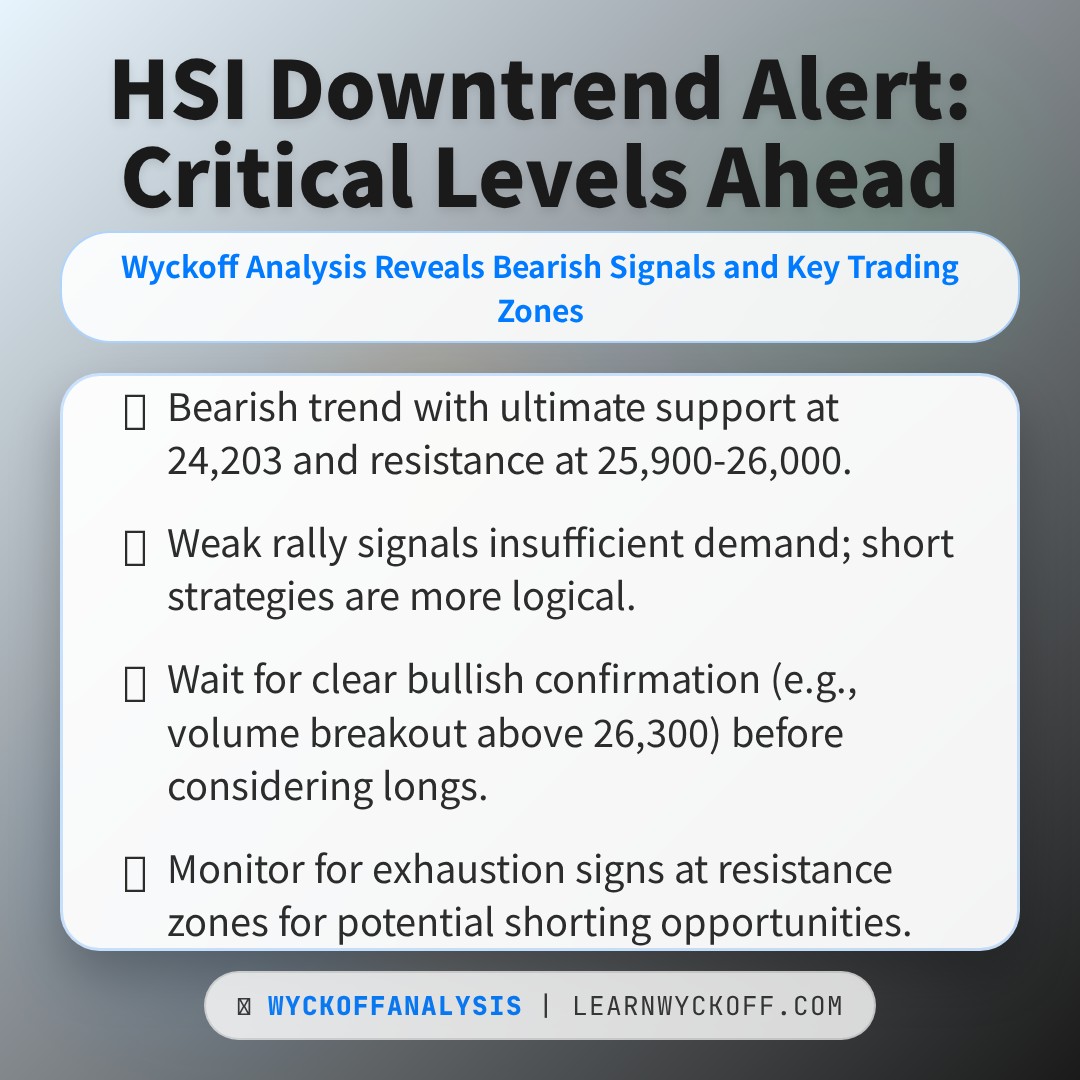 HSI Downtrend Alert: Critical Levels Ahead

Wyckoff Analysis Reveals Bearish Signals and Key Trading Zones

Bearish trend with ultimate support at 24,203 and resistance at 25,900-26,000.

Weak rally signals insufficient demand; short strategies are more logical.

Wait for clear bullish confirmation (e.g., volume breakout above 26,300) before considering longs.

Monitor for exhaustion signs at resistance zones for potential shorting opportunities.

WYCKOFFANALYSIS | LEARNWYCKOFF.COM